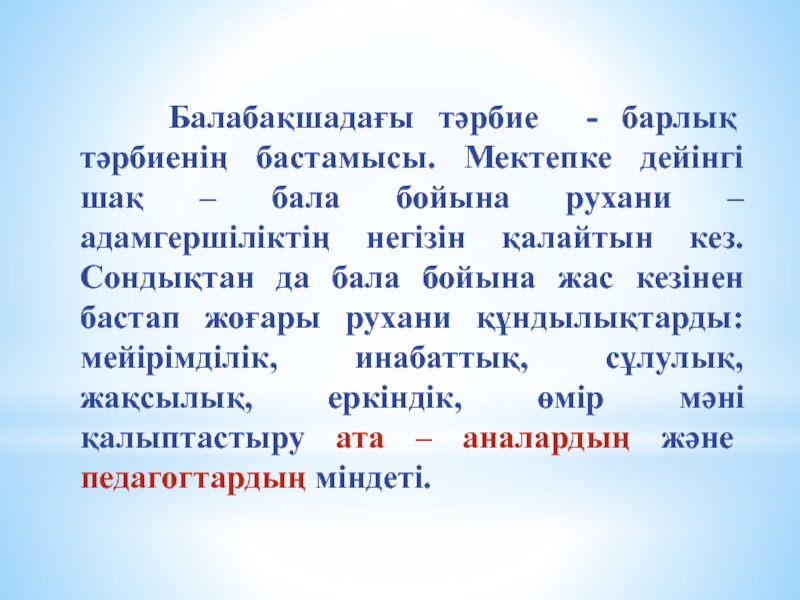 Балабақшадағы тәрбие - барлық тәрбиенің бастамысы. Мектепке дейінгі шақ – бала бойына рухани – адамгершіліктің негізін қалайтын кез. Сондықтан да бала бойына жас кезінен бастап жоғары рухани құндылықтарды: мейірімділік, инабаттық, сұлулық, жақсылық, еркіндік, өмір мәні қалыптастыру ата – аналардың және педагогтардың міндеті.